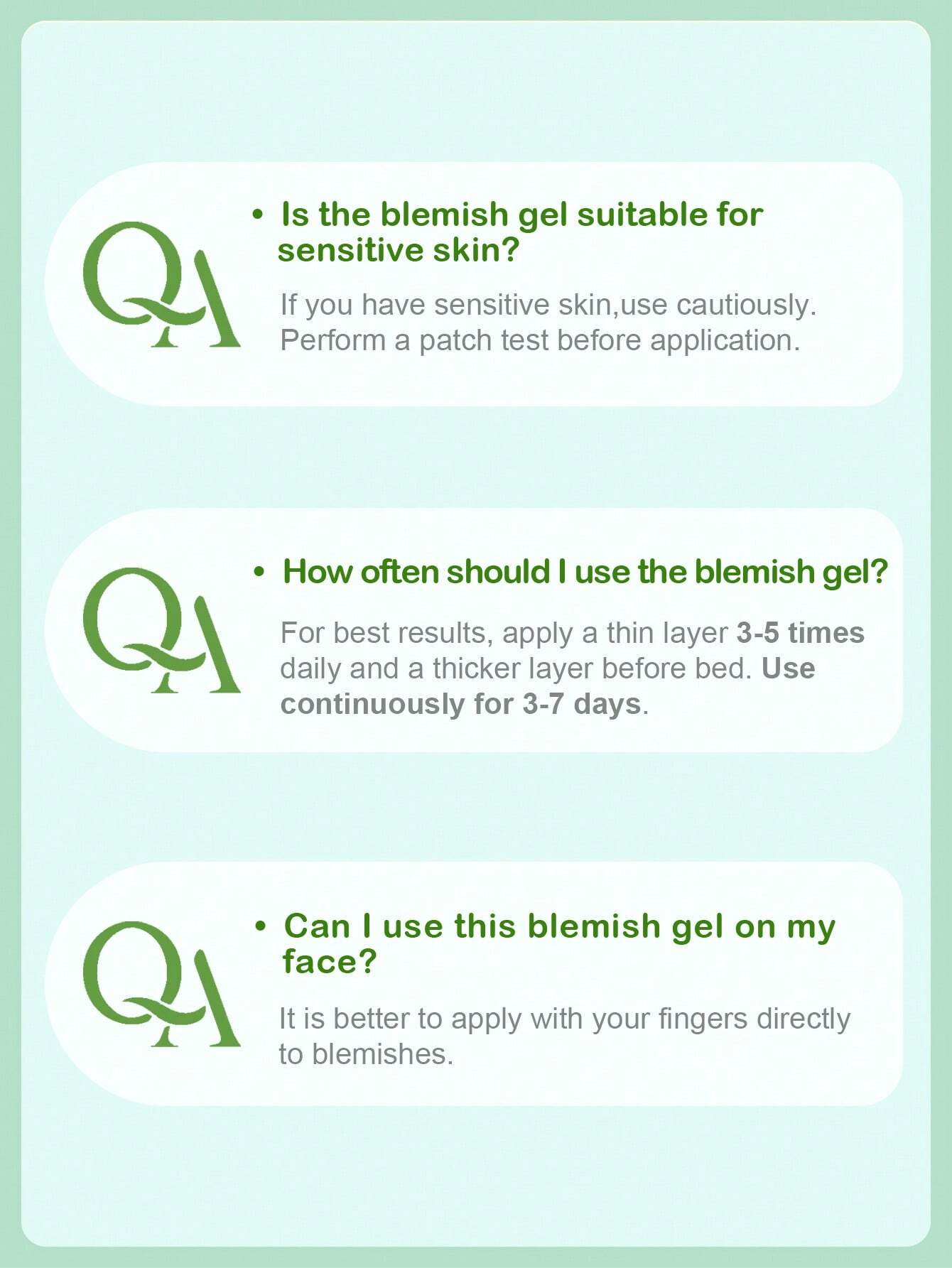 QA

• Is the blemish gel suitable for sensitive skin?

If you have sensitive skin,use cautiously. Perform a patch test before application.

QA

• How often should I use the blemish gel?

For best results, apply a thin layer 3-5 times daily and a thicker layer before bed. Use continuously for 3-7 days.

QA

• Can I use this blemish gel on my face?

It is better to apply with your fingers directly to blemishes.